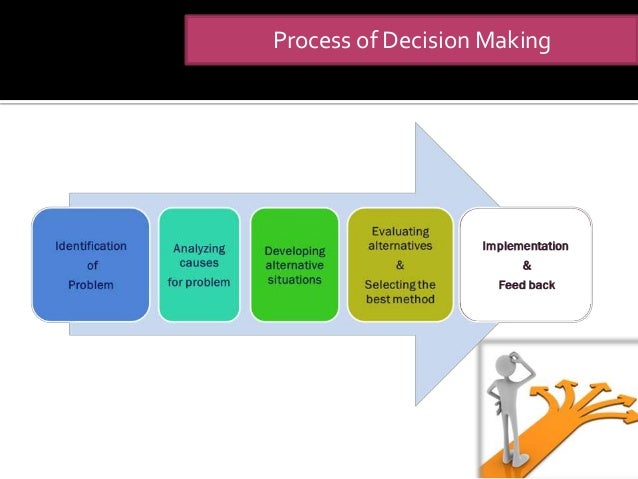 Process of Decision Making

Identification of Problem

Analyzing causes for problem

Developing alternative situations

Evaluating alternatives & Selecting the best method

Implementation & Feed back